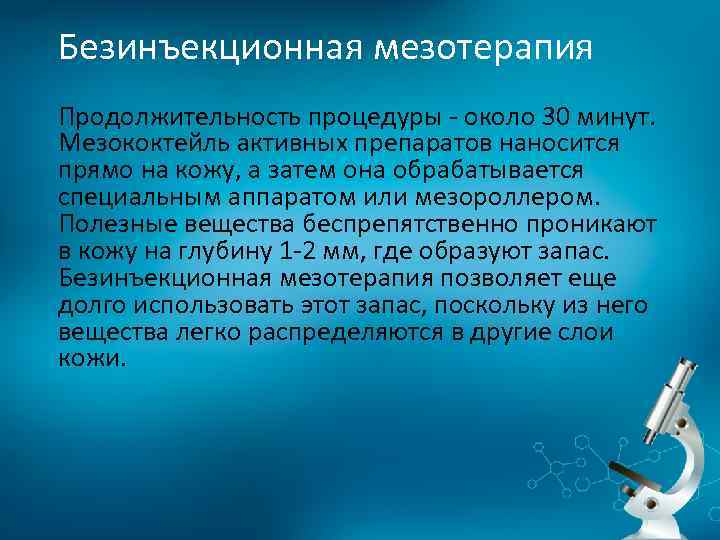 Безинъекционная мезотерапия

Продолжительность процедуры - около 30 минут. Мезококтейль активных препаратов наносится прямо на кожу, а затем она обрабатывается специальным аппаратом или мезороллером. Полезные вещества беспрепятственно проникают в кожу на глубину 1-2 мм, где образуют запас. Безинъекционная мезотерапия позволяет еще долго использовать этот запас, поскольку из него вещества легко распределяются в другие слои кожи.